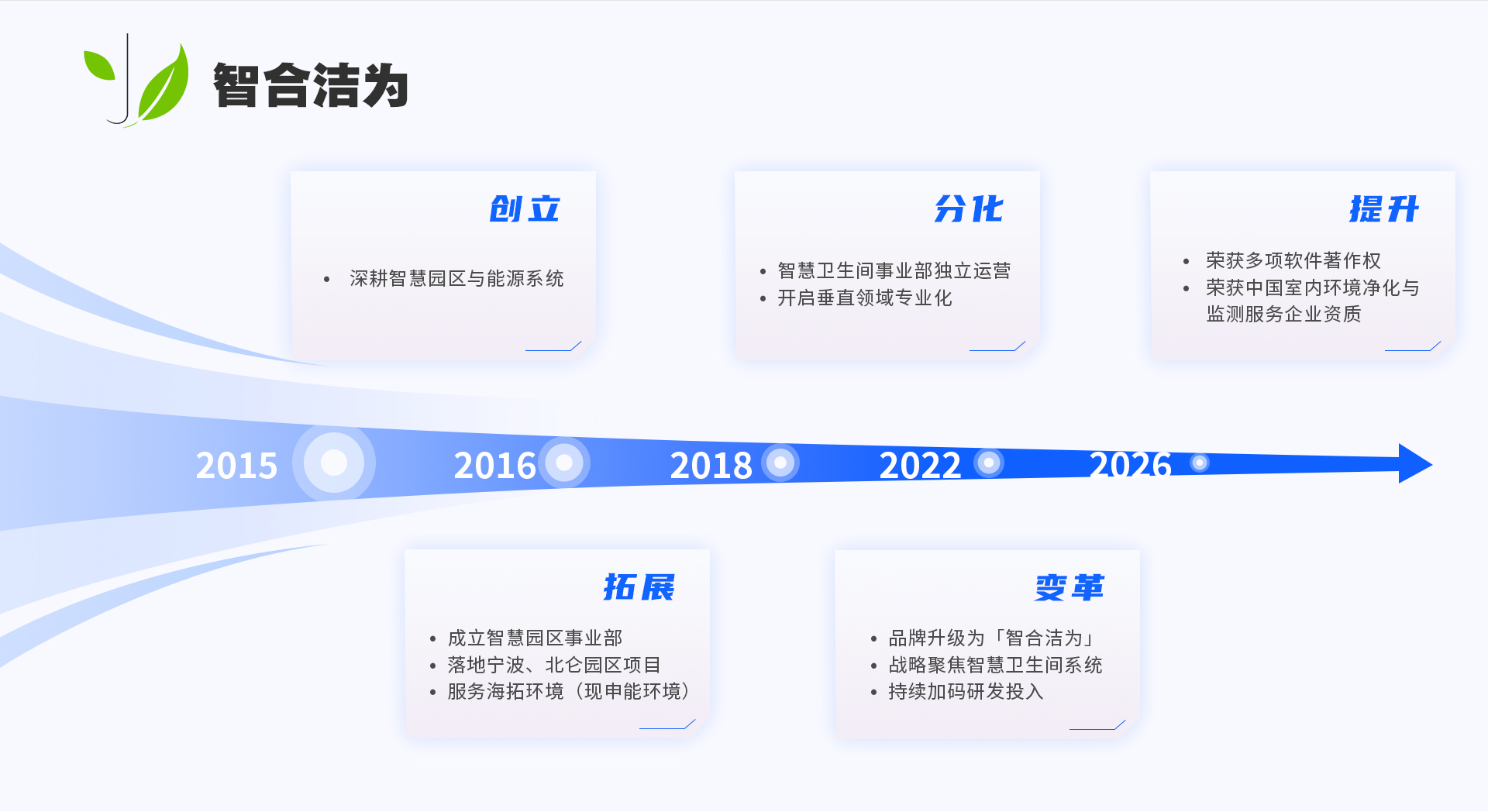 智合洁为

创立

• 深耕智慧园区与能源系统

分化

• 智慧卫生间事业部独立运营
• 开启垂直领域专业化

提升

• 荣获多项软件著作权
• 荣获中国室内环境净化与监测服务企业资质

2015 2016 2018 2022 2026

拓展

• 成立智慧园区事业部
• 落地宁波、北仑园区项目
• 服务海拓环境（现申能环境）

变革

• 品牌升级为「智合洁为」
• 战略聚焦智慧卫生间系统
• 持续加码研发投入